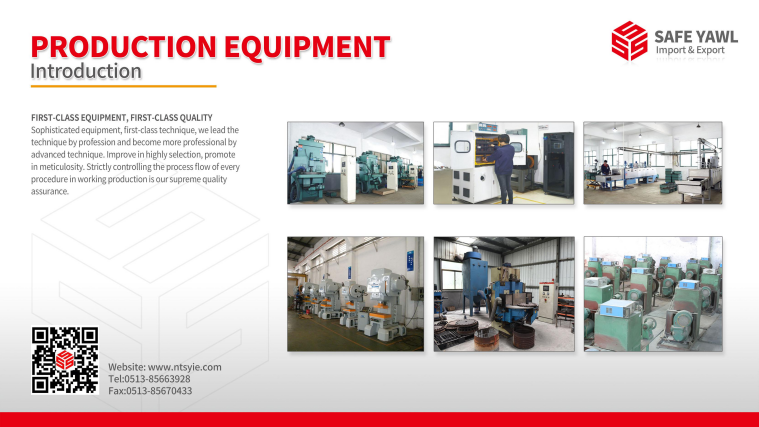 PRODUCTION EQUIPMENT
Introduction

SAFE YAWL
Import & Export

FIRST-CLASS EQUIPMENT, FIRST-CLASS QUALITY
Sophisticated equipment, first-class technique, we lead the technique by profession and become more professional by advanced technique. Improve in highly selection, promote in meticulosity. Strictly controlling the process flow of every procedure in working production is our supreme quality assurance.

Website: www.ntsyie.com
Tel:0513-85663928
Fax:0513-85670433